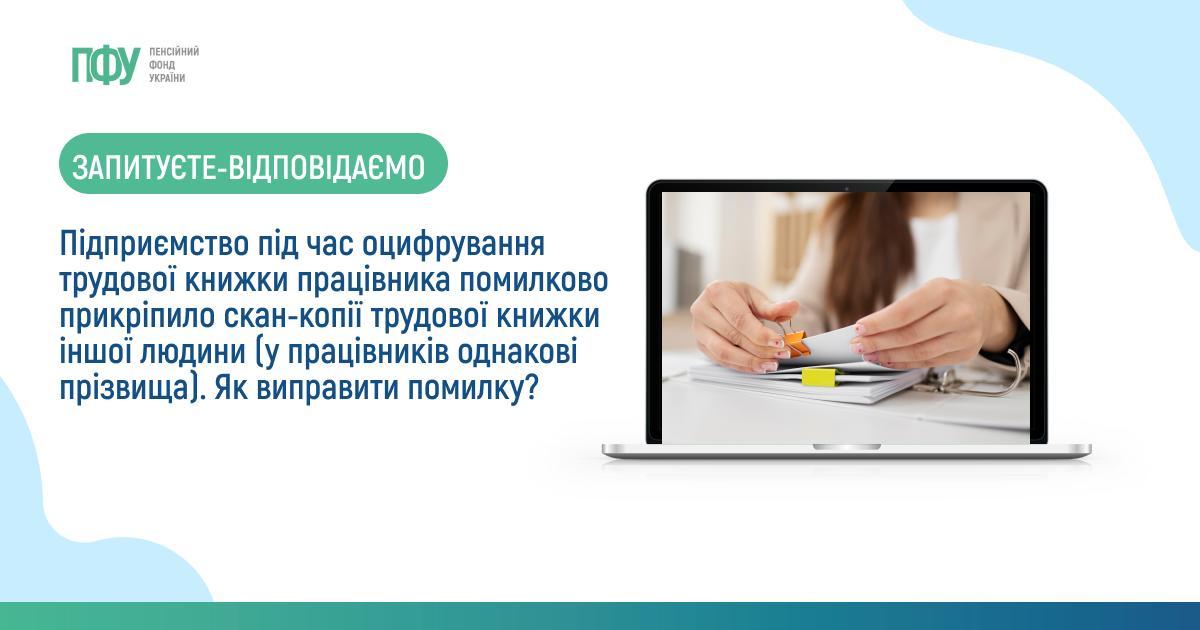 ПФУ ПЕНСІЙНИЙ ФОНД УКРАЇНИ

ЗАПИТУЄТЕ-ВІДПОВІДАЄМО

Підприємство під час оцифрування трудової книжки працівника помилково прикріпило скан-копії трудової книжки іншої людини (у працівників однакові прізвища). Як виправити помилку?